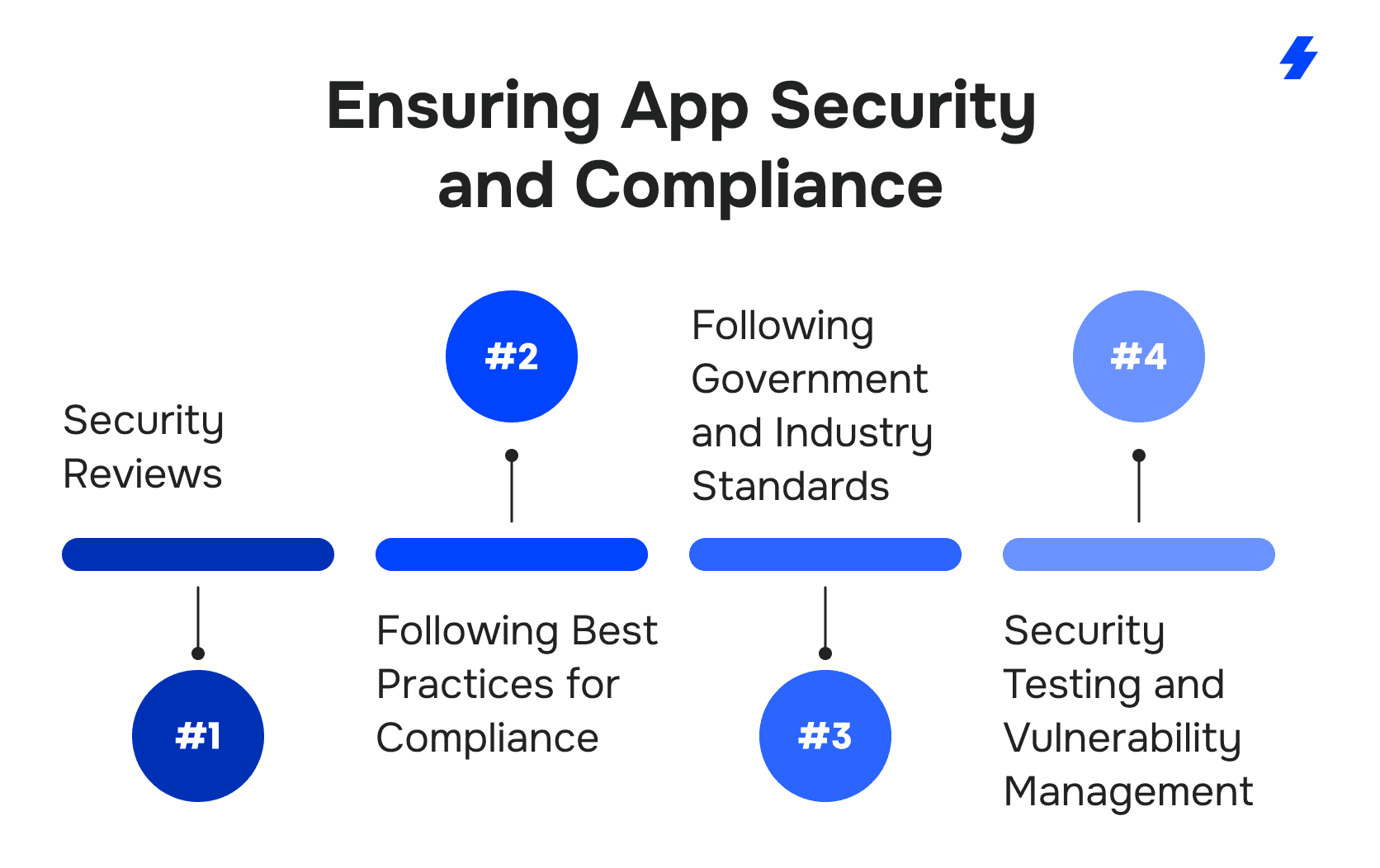 Ensuring App Security and Compliance

Security Reviews

#1

#2

Following Best Practices for Compliance

Following Government and Industry Standards

#3

#4

Security Testing and Vulnerability Management